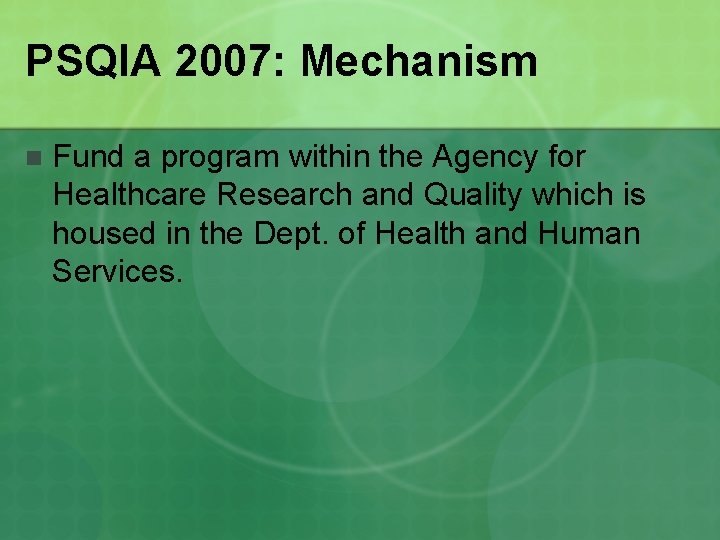 PSQIA 2007: Mechanism

Fund a program within the Agency for Healthcare Research and Quality which is housed in the Dept. of Health and Human Services.